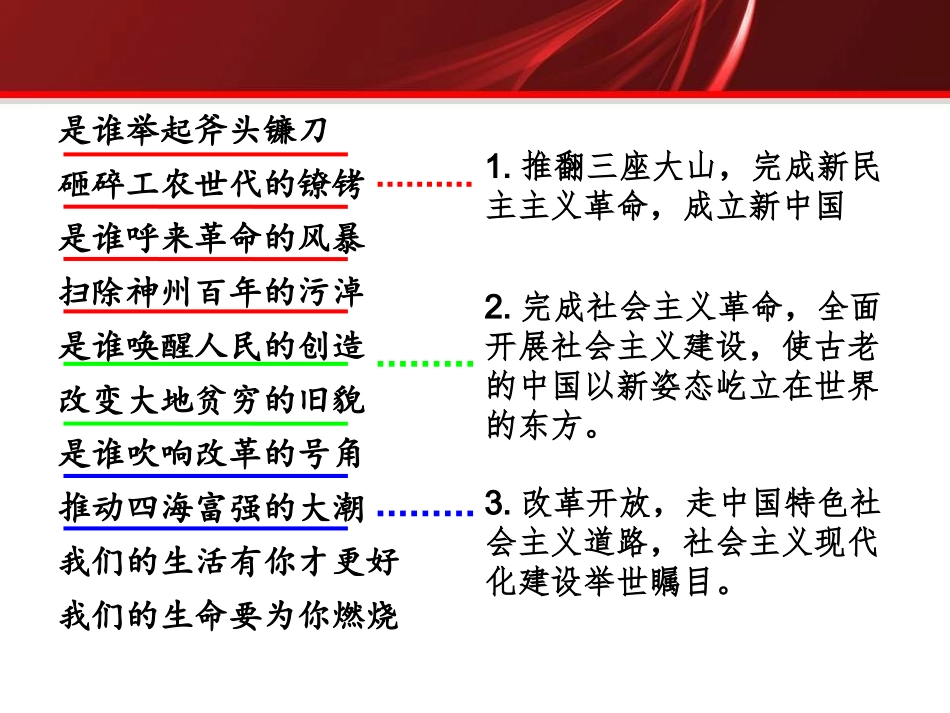 是谁举起斧头镰刀
砸碎工农世代的镣铐
是谁呼来革命的风暴
扫除神州百年的污淖
是谁唤醒人民的创造
改变大地贫穷的旧貌
是谁吹响改革的号角
推动四海富强的大潮
我们的生活有你才更好
我们的生命要为你燃烧

1. 推翻三座大山，完成新民主主义革命，成立新中国

2. 完成社会主义革命，全面开展社会主义建设，使古老的中国以新姿态屹立在世界的东方。

3. 改革开放，走中国特色社会主义道路，社会主义现代化建设举世瞩目。